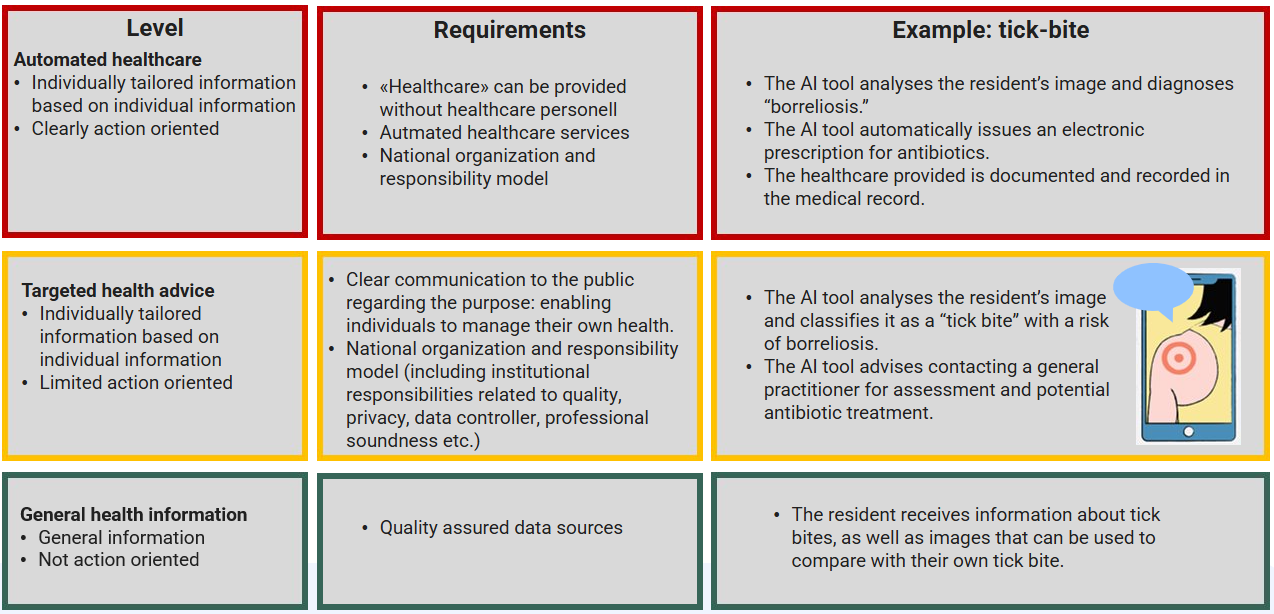 | Level | Requirements | Example: tick-bite |
|---|---|---|
| **Automated healthcare** • Individually tailored information based on individual information • Clearly action oriented | • «Healthcare» can be provided without healthcare personell • Autmated healthcare services • National organization and responsibility model | • The AI tool analyses the resident's image and diagnoses "borreliosis." • The AI tool automatically issues an electronic prescription for antibiotics. • The healthcare provided is documented and recorded in the medical record. |
| **Targeted health advice** • Individually tailored information based on individual information • Limited action oriented | • Clear communication to the public regarding the purpose: enabling individuals to manage their own health. • National organization and responsibility model (including institutional responsibilities related to quality, privacy, data controller, professional soundness etc.) | • The AI tool analyses the resident's image and classifies it as a "tick bite" with a risk of borreliosis. • The AI tool advises contacting a general practitioner for assessment and potential antibiotic treatment. |
| **General health information** • General information • Not action oriented | • Quality assured data sources | • The resident receives information about tick bites, as well as images that can be used to compare with their own tick bite. |